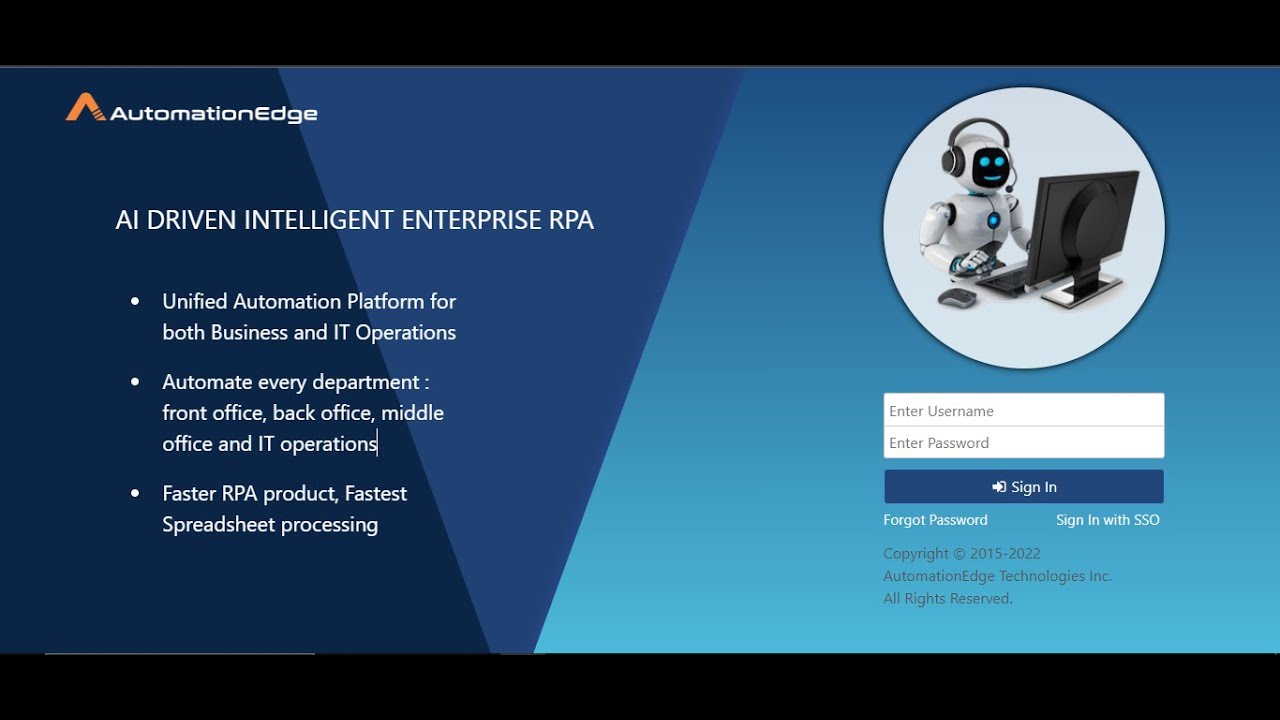 AutomationEdge

AI DRIVEN INTELLIGENT ENTERPRISE RPA

• Unified Automation Platform for both Business and IT Operations

• Automate every department : front office, back office, middle office and IT operations

• Faster RPA product, Fastest Spreadsheet processing

Enter Username

Enter Password

Sign In

Forgot Password

Sign In with SSO

Copyright © 2015-2022
AutomationEdge Technologies Inc.
All Rights Reserved.